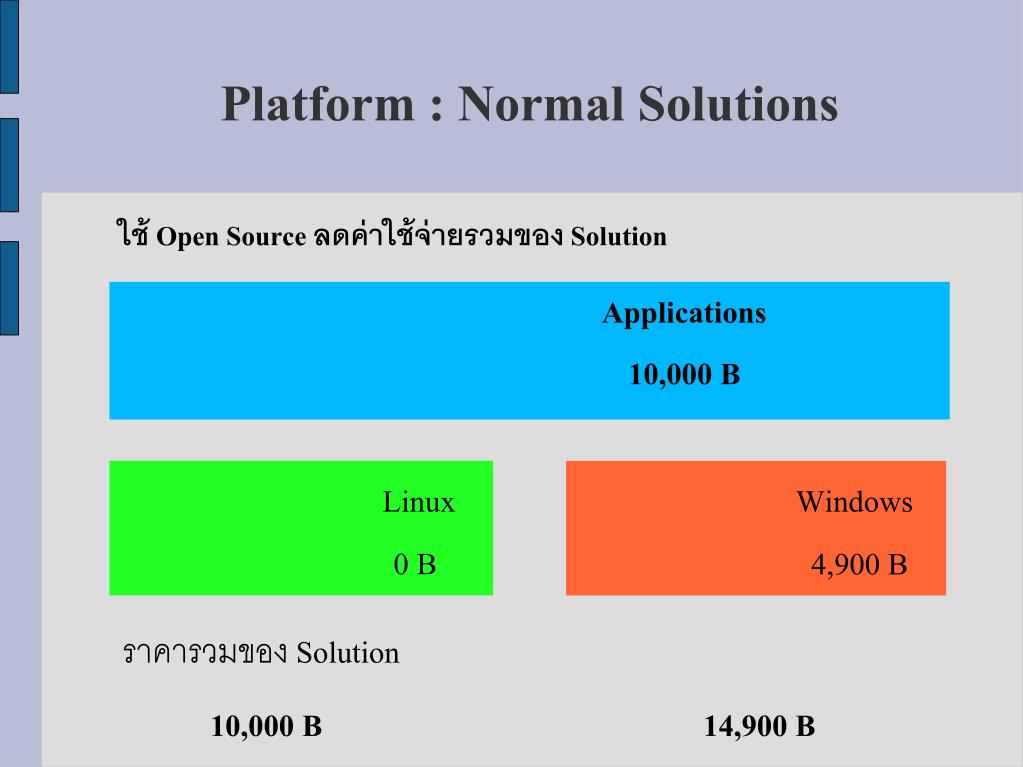 Platform : Normal Solutions

ใช้ Open Source ลดค่าใช้จ่ายรวมของ Solution

Applications

10,000 B

Linux

0 B

Windows

4,900 B

ราคารวมของ Solution

10,000 B

14,900 B